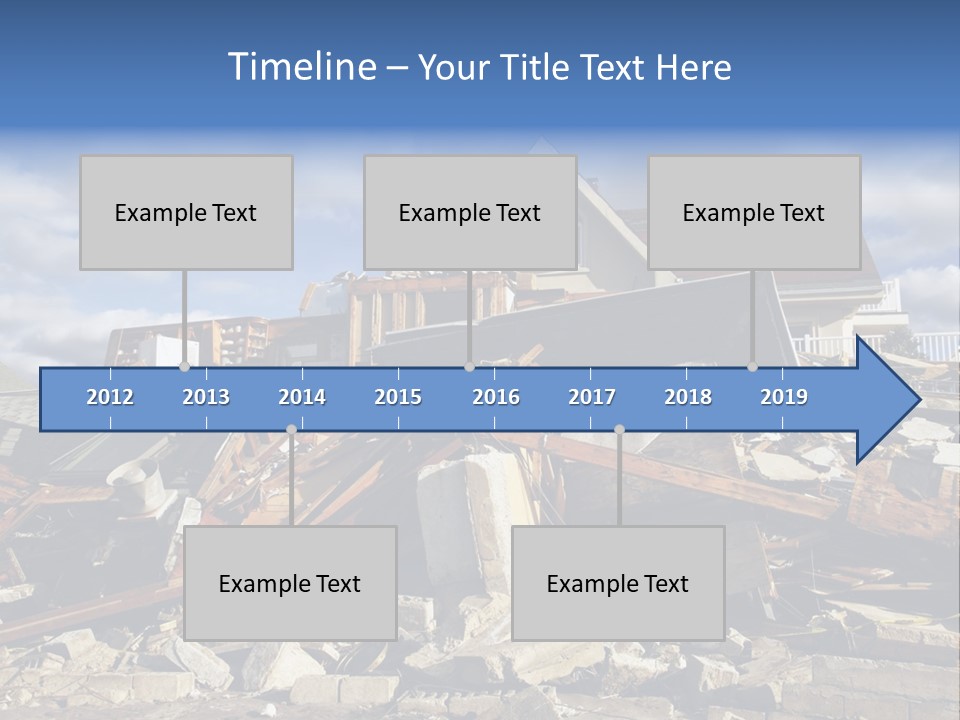 Timeline – Your Title Text Here

Example Text

Example Text

Example Text

2012 2013 2014 2015 2016 2017 2018 2019

Example Text

Example Text